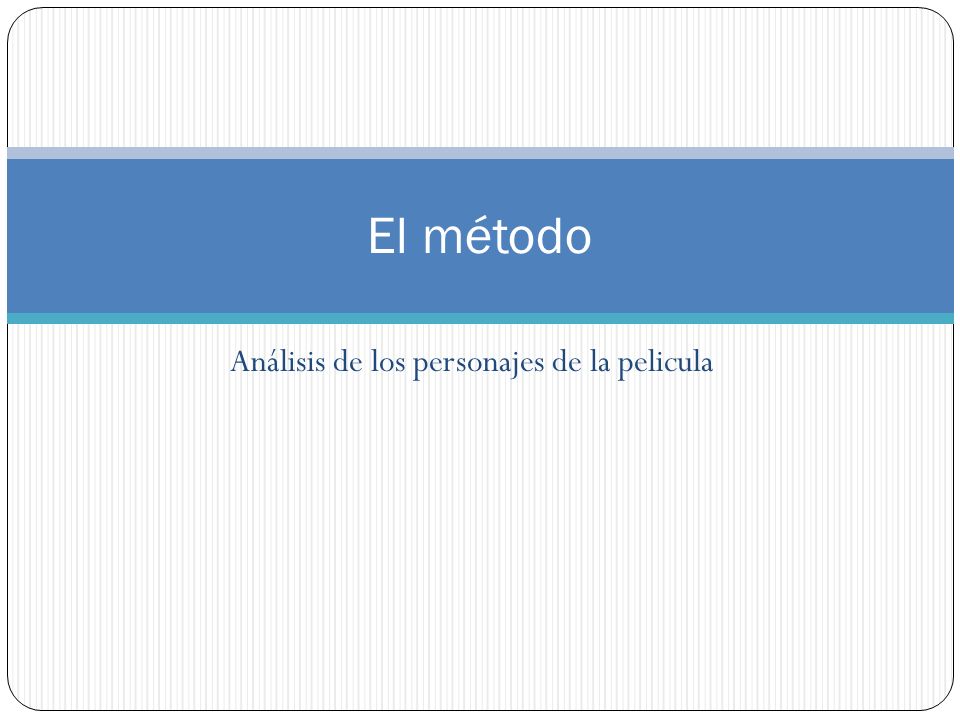 El método

Análisis de los personajes de la pelicula